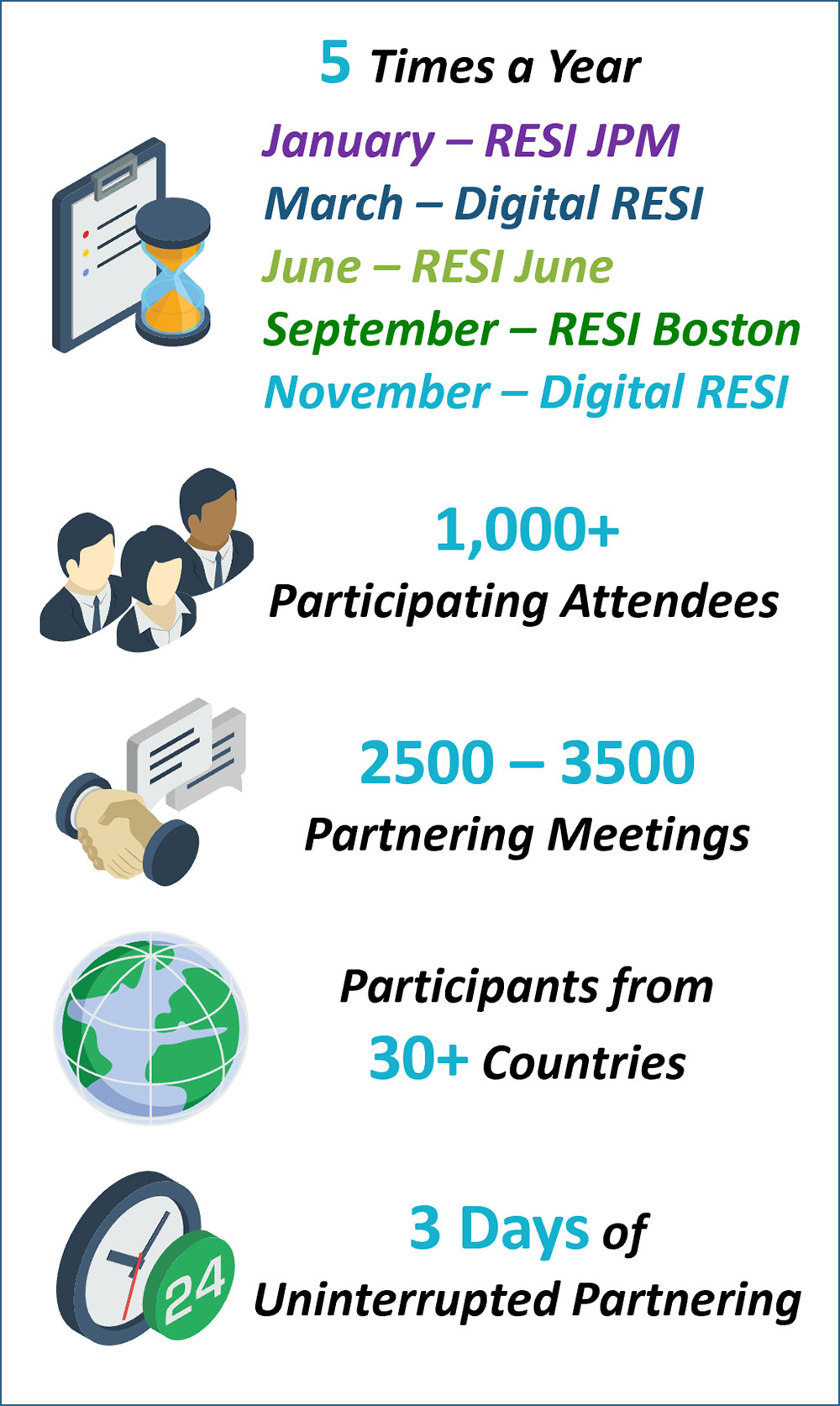 5 Times a Year

January – RESI JPM
March – Digital RESI
June – RESI June
September – RESI Boston
November – Digital RESI

1,000+
Participating Attendees

2500 – 3500
Partnering Meetings

Participants from
30+ Countries

24

3 Days of
Uninterrupted Partnering